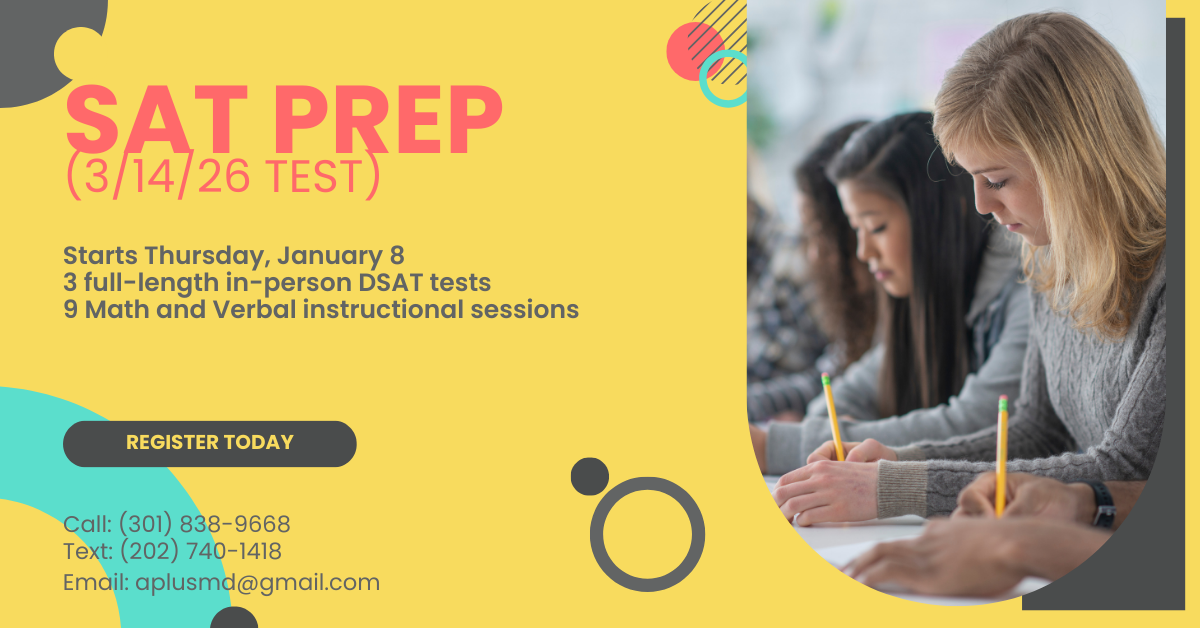 SAT PREP
(3/14/26 TEST)

Starts Thursday, January 8
3 full-length in-person DSAT tests
9 Math and Verbal instructional sessions

REGISTER TODAY

Call: (301) 838-9668
Text: (202) 740-1418
Email: aplusmd@gmail.com